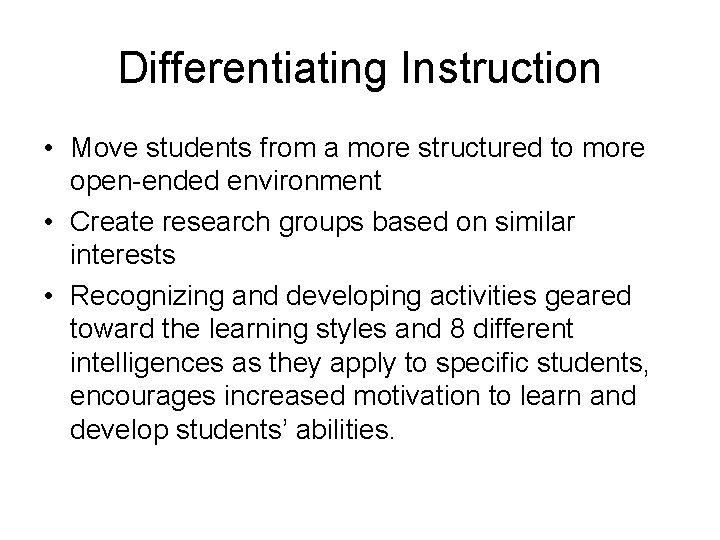 Differentiating Instruction

• Move students from a more structured to more open-ended environment
• Create research groups based on similar interests
• Recognizing and developing activities geared toward the learning styles and 8 different intelligences as they apply to specific students, encourages increased motivation to learn and develop students’ abilities.